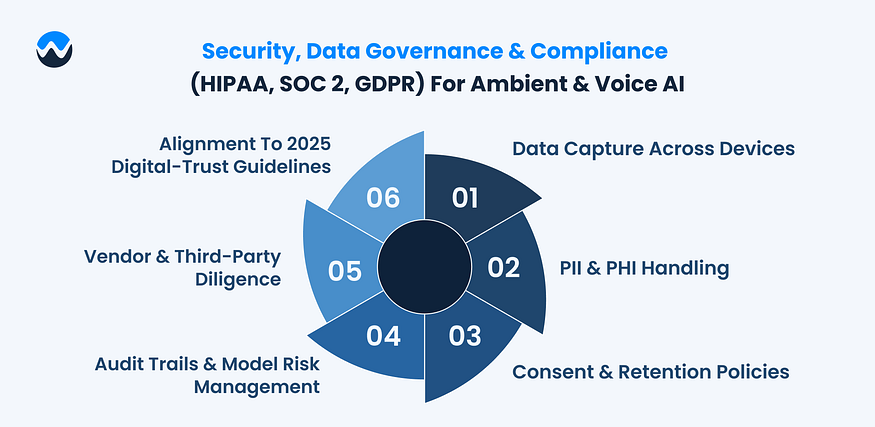 Security, Data Governance & Compliance
(HIPAA, SOC 2, GDPR) For Ambient & Voice AI

01
Data Capture Across Devices

02
PII & PHI Handling

03
Consent & Retention Policies

04
Audit Trails & Model Risk Management

05
Vendor & Third-Party Diligence

06
Alignment To 2025 Digital-Trust Guidelines